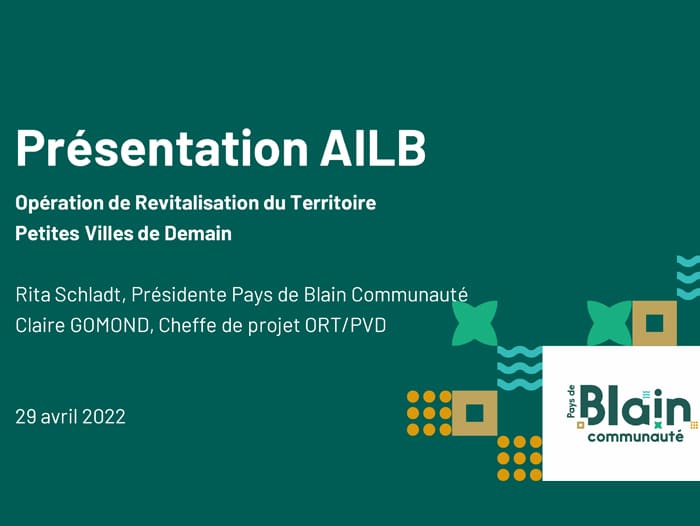 Présentation AILB

Opération de Revitalisation du Territoire
Petites Villes de Demain

Rita Schladt, Présidente Pays de Blain Communauté
Claire GOMOND, Cheffe de projet ORT/PVD

29 avril 2022

Pays de Blain communauté